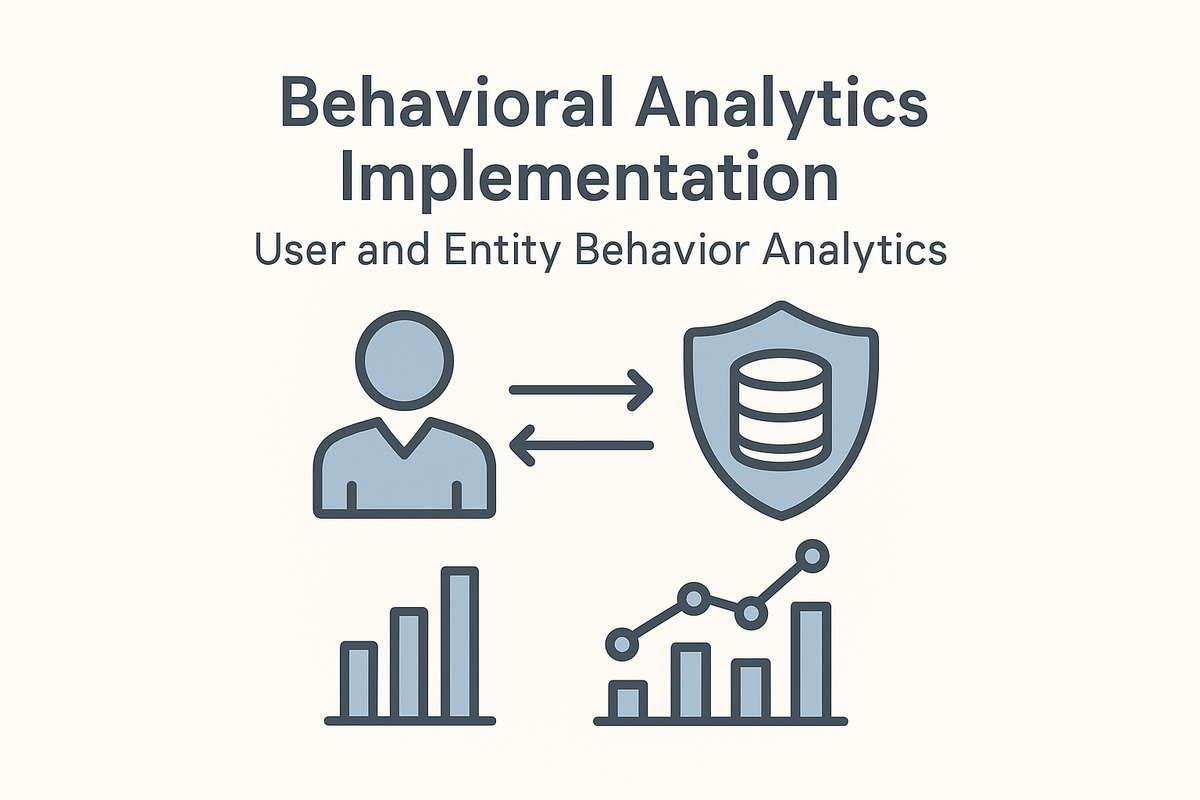 Behavioral Analytics Implementation

User and Entity Behavior Analytics